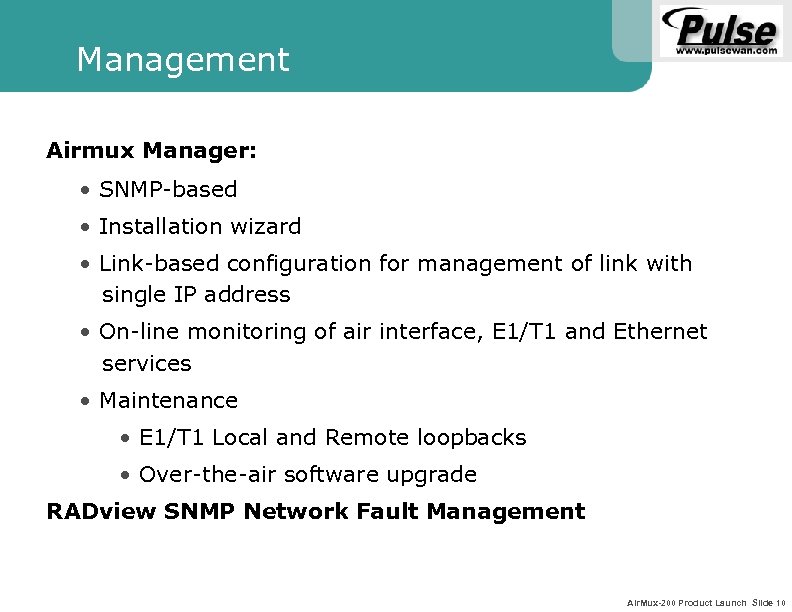 Management

Pulse
www.pulsewan.com

Airmux Manager:

• SNMP-based
• Installation wizard
• Link-based configuration for management of link with single IP address
• On-line monitoring of air interface, E1/T1 and Ethernet services
• Maintenance
  • E1/T1 Local and Remote loopbacks
  • Over-the-air software upgrade

RADview SNMP Network Fault Management

AirMux-200 Product Launch Slide 10